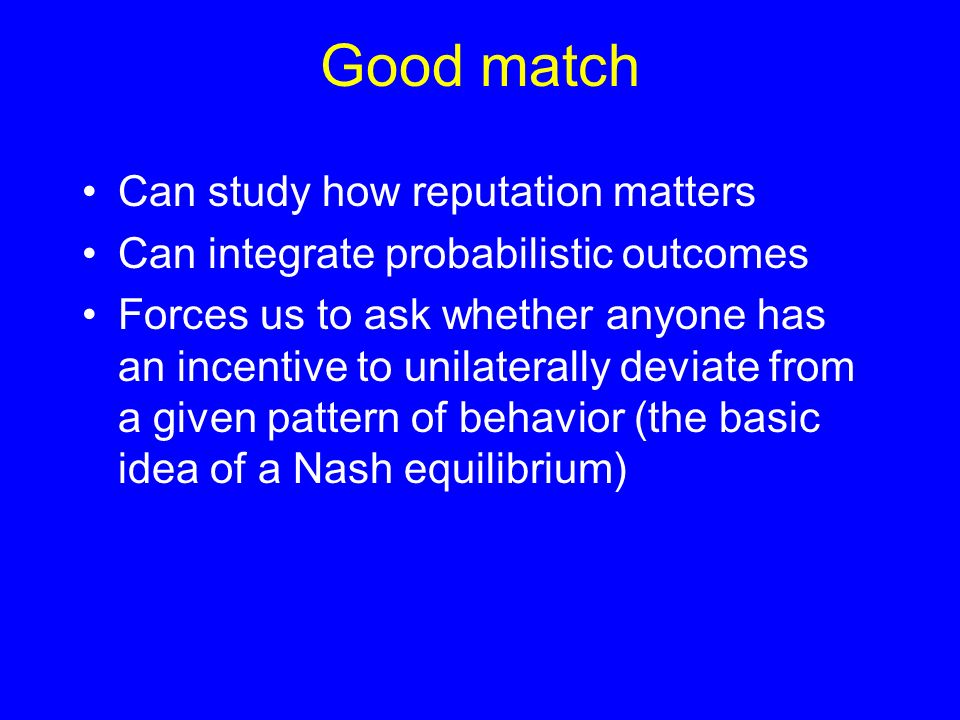 Good match

• Can study how reputation matters
• Can integrate probabilistic outcomes
• Forces us to ask whether anyone has an incentive to unilaterally deviate from a given pattern of behavior (the basic idea of a Nash equilibrium)